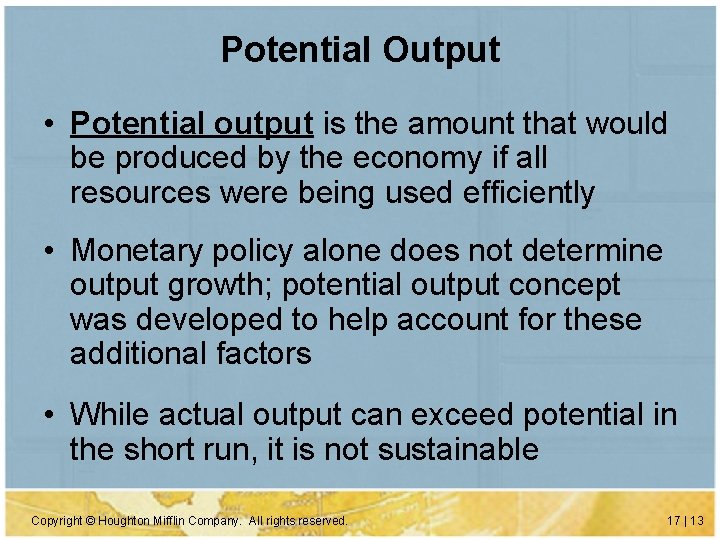 Potential Output

• Potential output is the amount that would be produced by the economy if all resources were being used efficiently

• Monetary policy alone does not determine output growth; potential output concept was developed to help account for these additional factors

• While actual output can exceed potential in the short run, it is not sustainable

Copyright © Houghton Mifflin Company. All rights reserved.

17 | 13